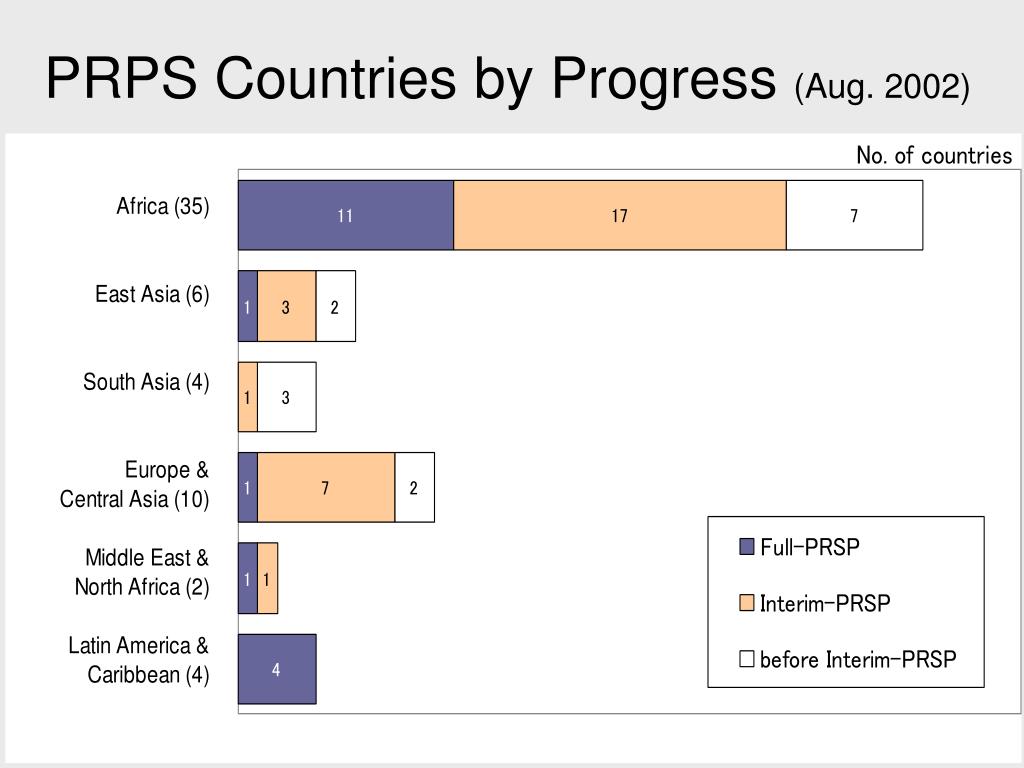 PRPS Countries by Progress (Aug. 2002)

No. of countries

Africa (35)
11
17
7

East Asia (6)
1
3
2

South Asia (4)
1
3

Europe & Central Asia (10)
1
7
2

Middle East & North Africa (2)
1
1

Latin America & Caribbean (4)
4

Full-PRSP
Interim-PRSP
before Interim-PRSP